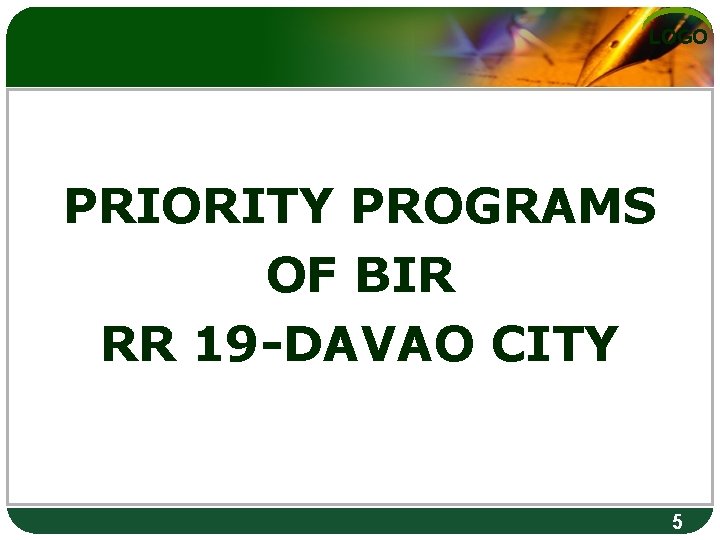 LOGO

PRIORITY PROGRAMS OF BIR RR 19-DAVAO CITY

5